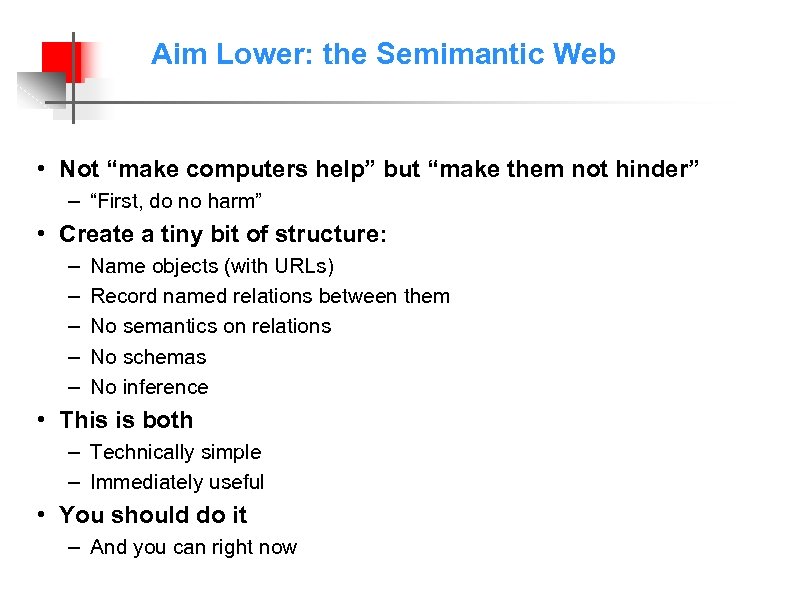 Aim Lower: the Semimantic Web

• Not “make computers help” but “make them not hinder”
– “First, do no harm”

• Create a tiny bit of structure:
– Name objects (with URLs)
– Record named relations between them
– No semantics on relations
– No schemas
– No inference

• This is both
– Technically simple
– Immediately useful

• You should do it
– And you can right now